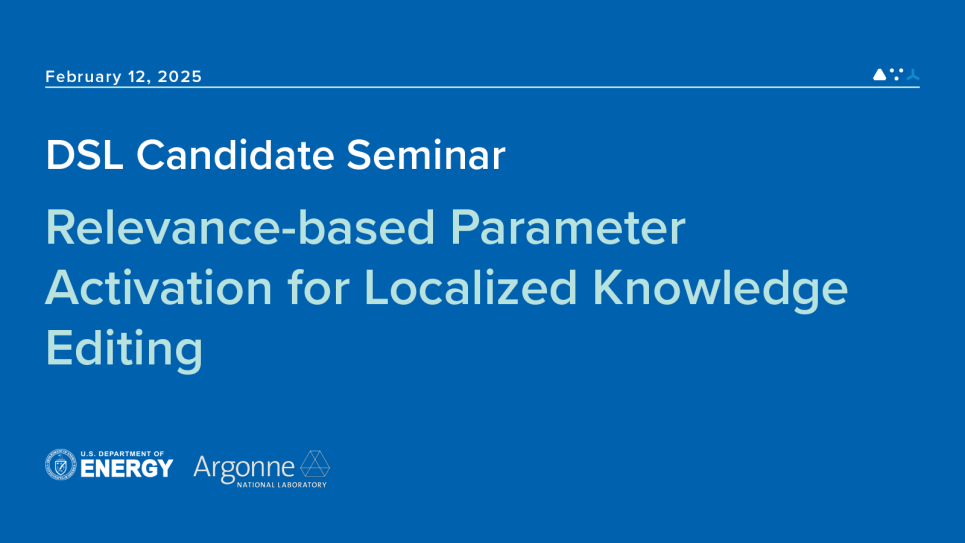 February 12, 2025

DSL Candidate Seminar

Relevance-based Parameter Activation for Localized Knowledge Editing

U.S. DEPARTMENT OF ENERGY

Argonne NATIONAL LABORATORY